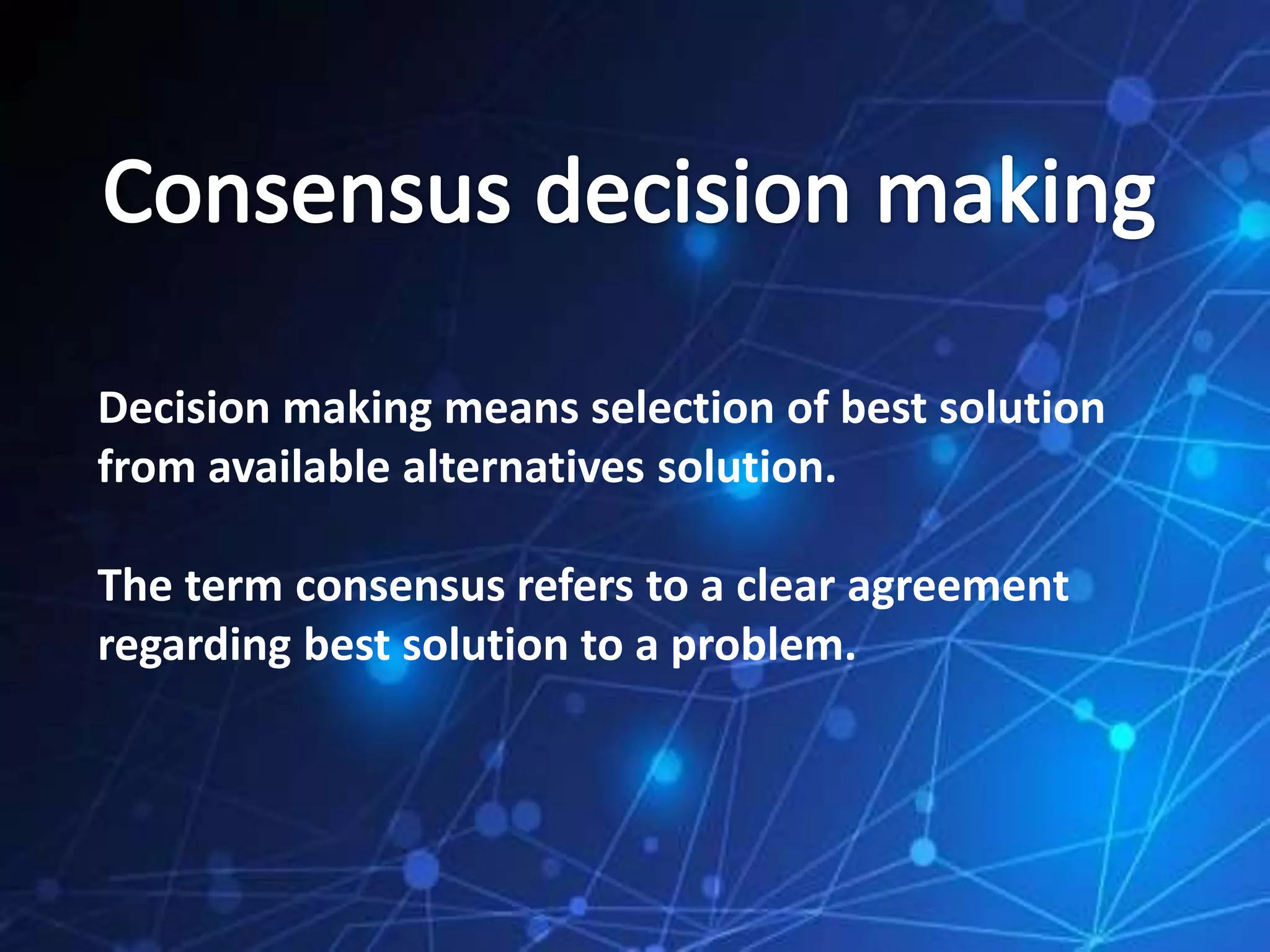 Consensus decision making

Decision making means selection of best solution from available alternatives solution.

The term consensus refers to a clear agreement regarding best solution to a problem.